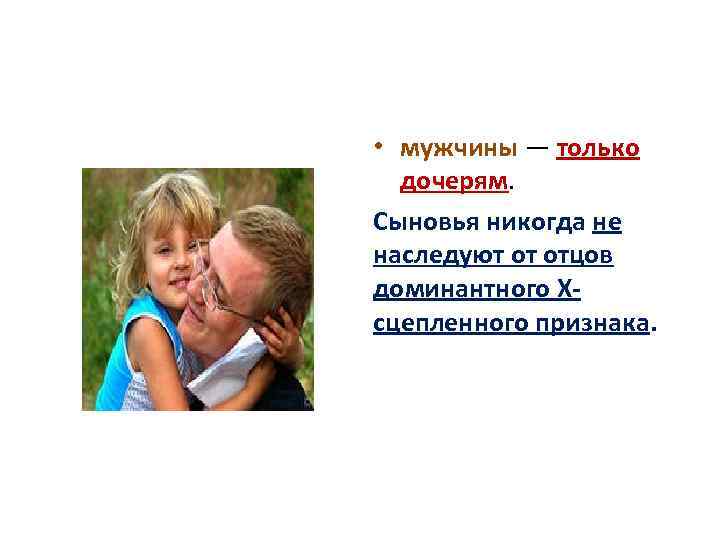 • мужчины — только дочерям.

Сыновья никогда не наследуют от отцов доминантного Х-сцепленного признака.